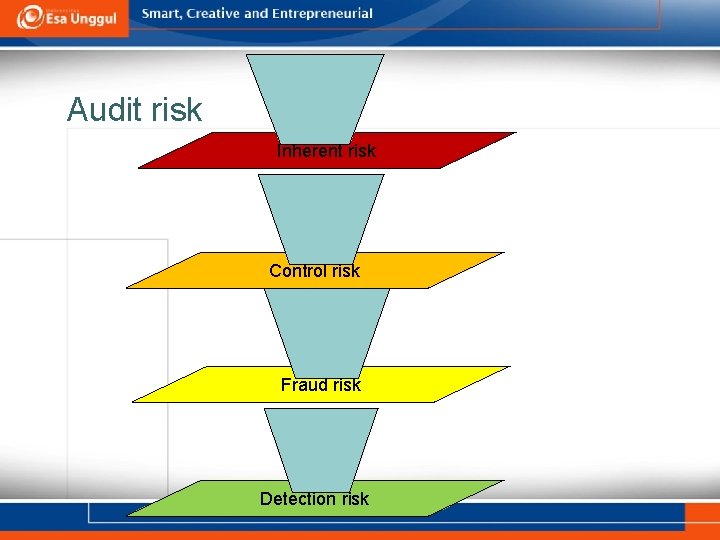 Esa Unggul
Smart, Creative and Entrepreneurial

Audit risk

Inherent risk

Control risk

Fraud risk

Detection risk